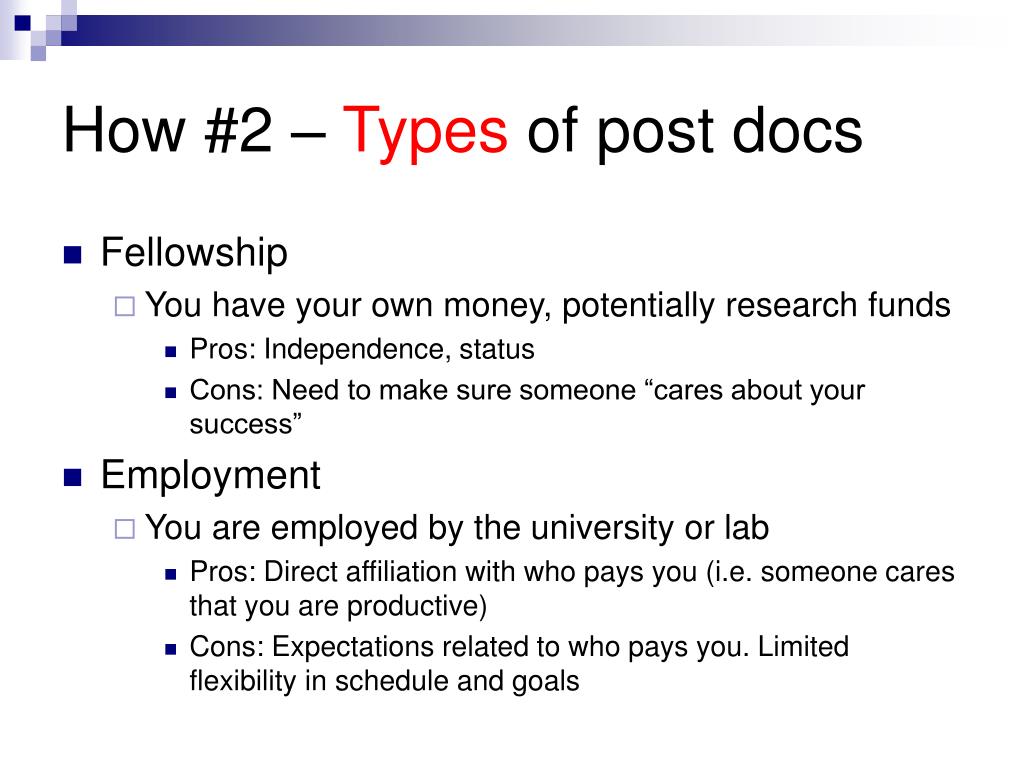 How #2 – Types of post docs

Fellowship

You have your own money, potentially research funds

Pros: Independence, status

Cons: Need to make sure someone “cares about your success”

Employment

You are employed by the university or lab

Pros: Direct affiliation with who pays you (i.e. someone cares that you are productive)

Cons: Expectations related to who pays you. Limited flexibility in schedule and goals